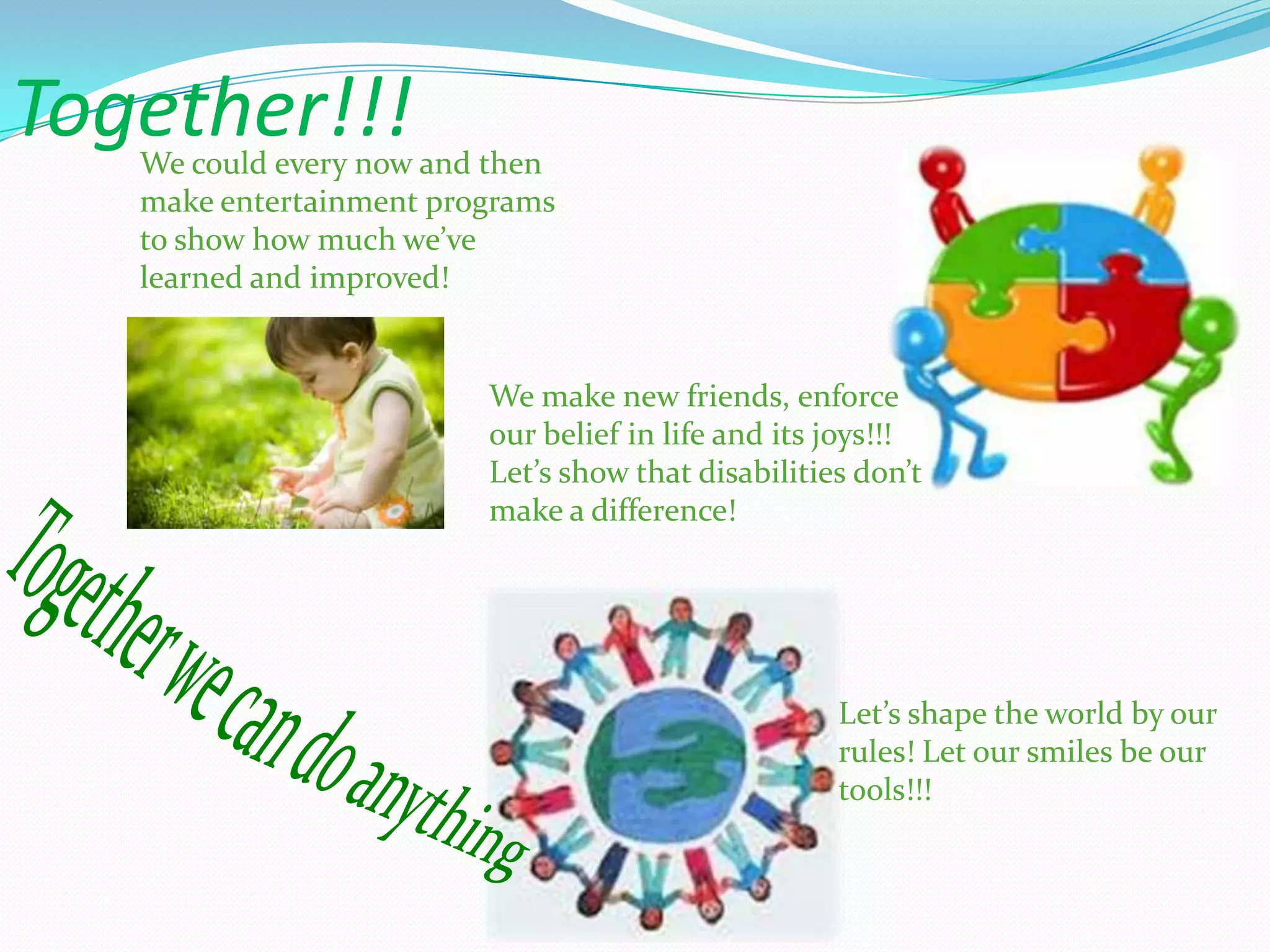 Together!!!

We could every now and then make entertainment programs to show how much we've learned and improved!

We make new friends, enforce our belief in life and its joys!!! Let's show that disabilities don't make a difference!

Together we can do anything

Let's shape the world by our rules! Let our smiles be our tools!!!